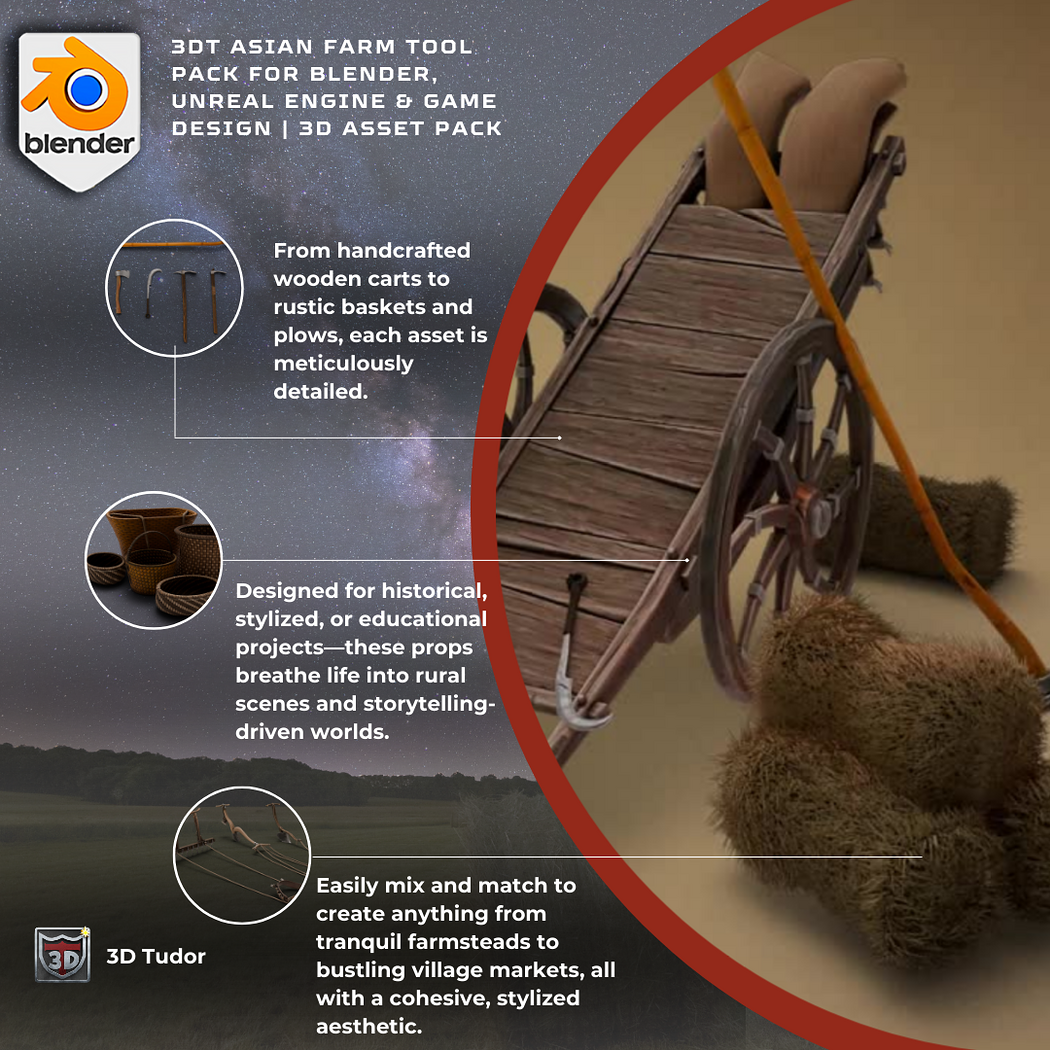 blender

3DT ASIAN FARM TOOL PACK FOR BLENDER, UNREAL ENGINE & GAME DESIGN | 3D ASSET PACK

From handcrafted wooden carts to rustic baskets and plows, each asset is meticulously detailed.

Designed for historical, stylized, or educational projects—these props breathe life into rural scenes and storytelling-driven worlds.

Easily mix and match to create anything from tranquil farmsteads to bustling village markets, all with a cohesive, stylized aesthetic.

3D

3D Tudor